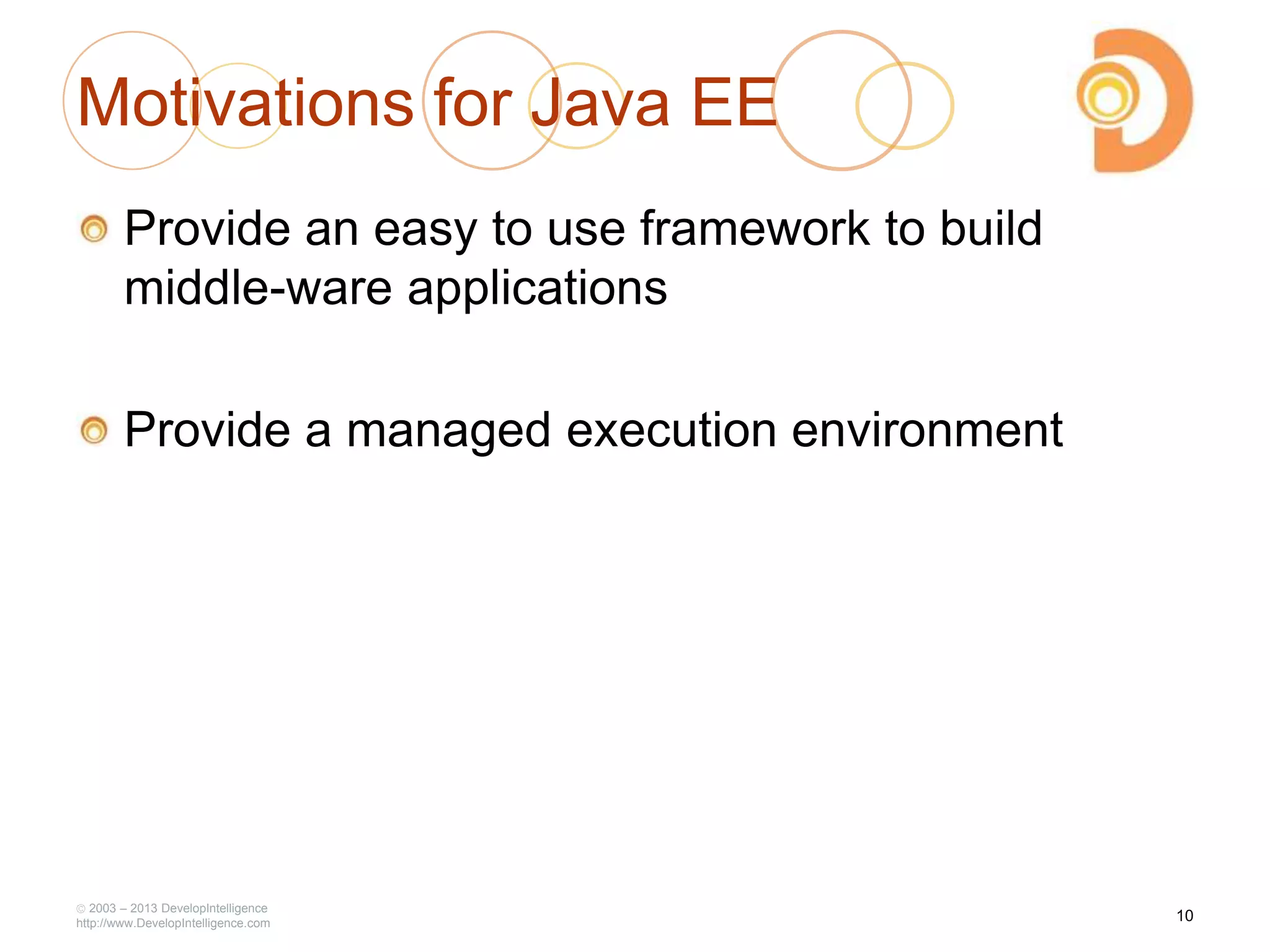 Motivations for Java EE

Provide an easy to use framework to build middle-ware applications

Provide a managed execution environment

© 2003 – 2013 DevelopIntelligence
http://www.DevelopIntelligence.com

10